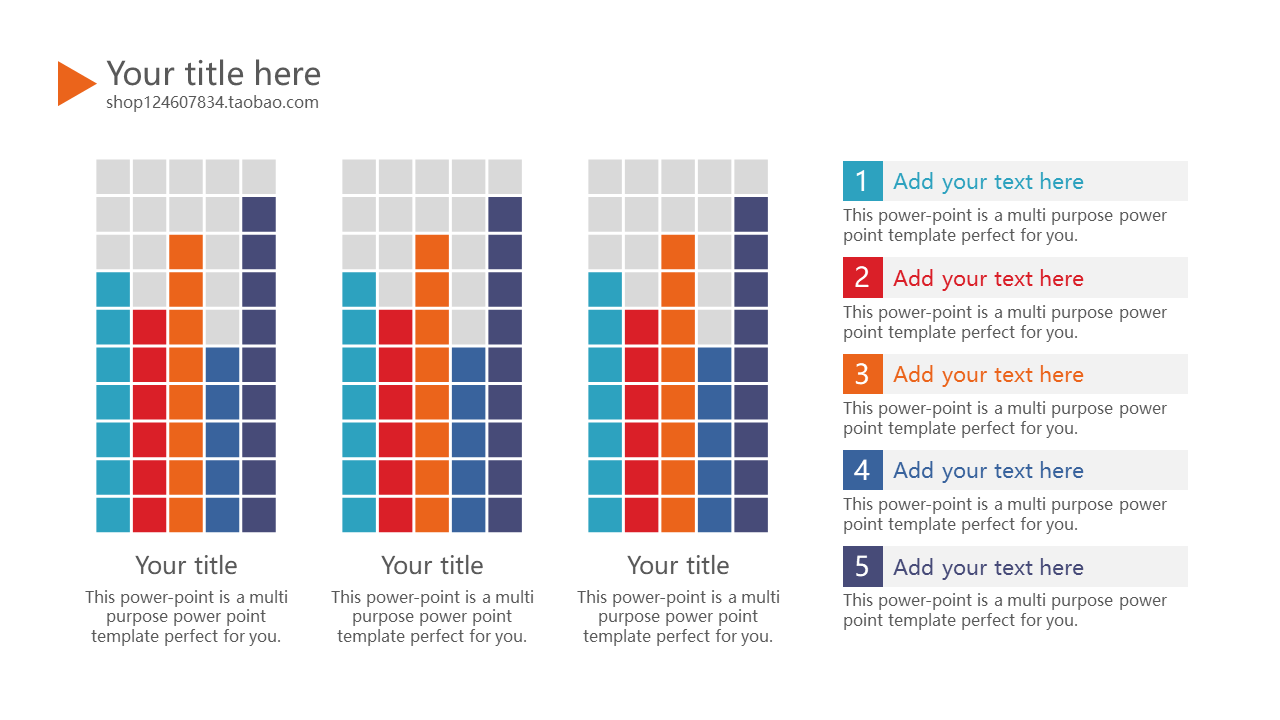 Your title here
shop124607834.taobao.com

Your title
This power-point is a multi purpose power point template perfect for you.

Your title
This power-point is a multi purpose power point template perfect for you.

Your title
This power-point is a multi purpose power point template perfect for you.

1 Add your text here
This power-point is a multi purpose power point template perfect for you.

2 Add your text here
This power-point is a multi purpose power point template perfect for you.

3 Add your text here
This power-point is a multi purpose power point template perfect for you.

4 Add your text here
This power-point is a multi purpose power point template perfect for you.

5 Add your text here
This power-point is a multi purpose power point template perfect for you.